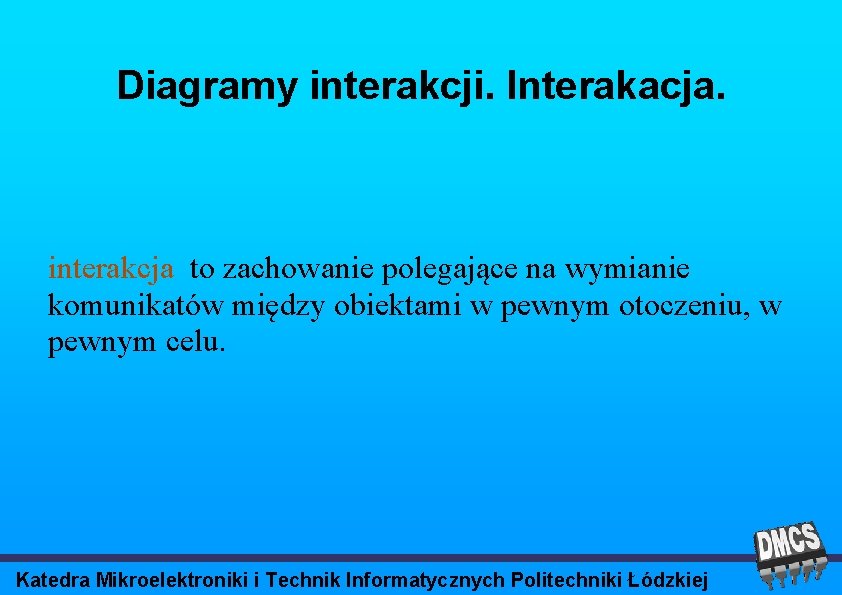 Diagramy interakcji. Interakacja.

interakcja to zachowanie polegające na wymianie komunikatów między obiektami w pewnym otoczeniu, w pewnym celu.

Katedra Mikroelektroniki i Technik Informatycznych Politechniki Łódzkiej

DMCS